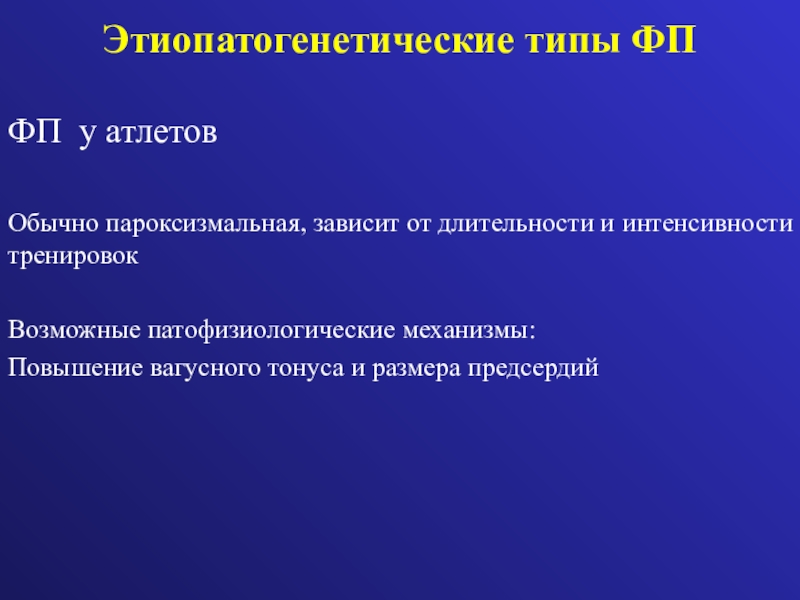 Этиопатогенетические типы ФП

ФП у атлетов

Обычно пароксизмальная, зависит от длительности и интенсивности тренировок

Возможные патофизиологические механизмы:
Повышение вагусного тонуса и размера предсердий